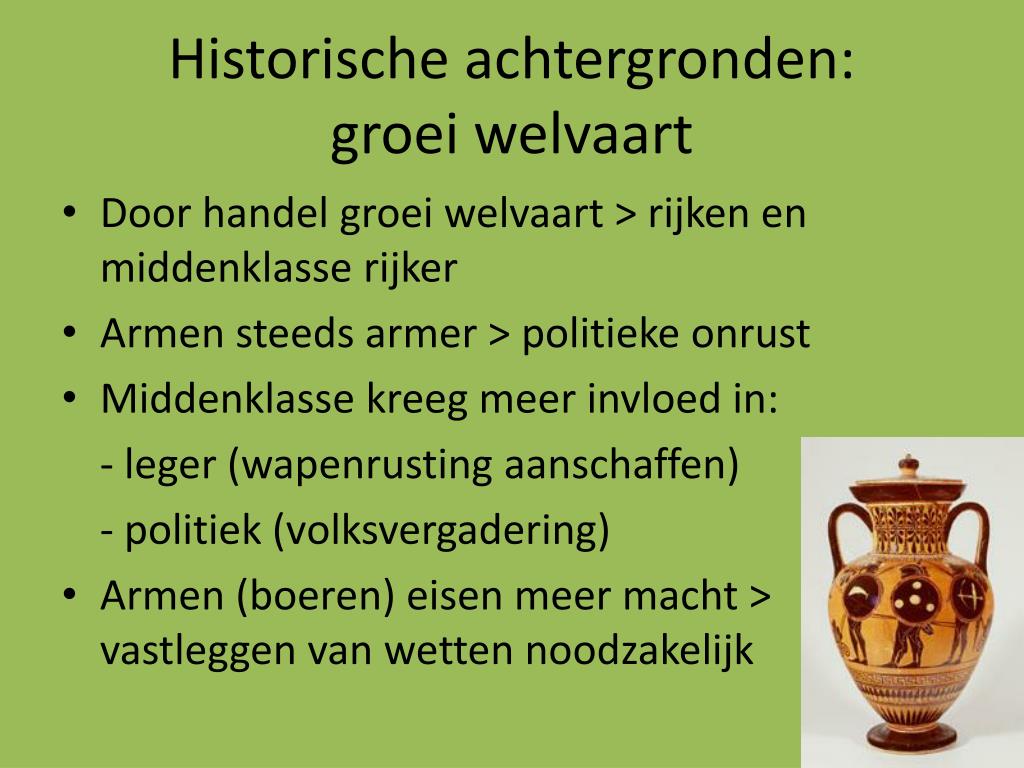 Historische achtergronden: groei welvaart

• Door handel groei welvaart > rijken en middenklasse rijker
• Armen steeds armer > politieke onrust
• Middenklasse kreeg meer invloed in:
- leger (wapenrusting aanschaffen)
- politiek (volksvergadering)
• Armen (boeren) eisen meer macht > vastleggen van wetten noodzakelijk